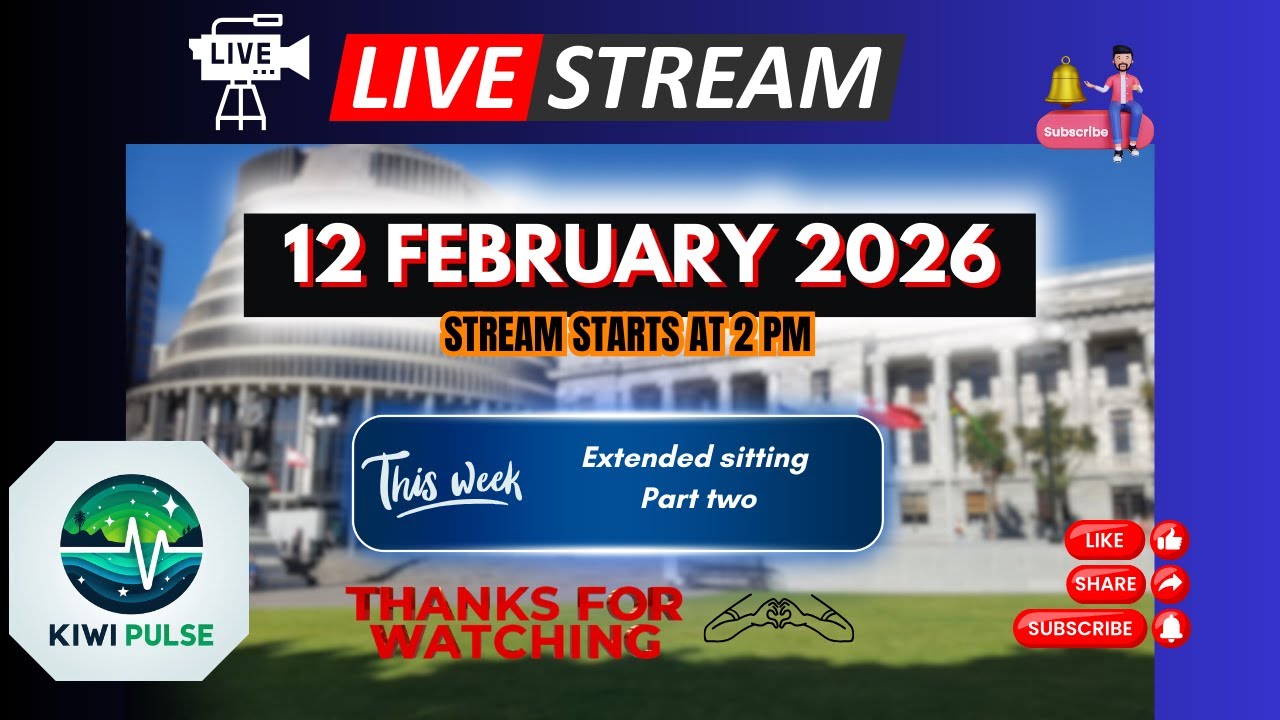 LIVE

LIVE STREAM

Subscribe

12 FEBRUARY 2026

STREAM STARTS AT 2 PM

This week

Extended sitting
Part two

KIWI PULSE

THANKS FOR WATCHING

LIKE

SHARE

SUBSCRIBE